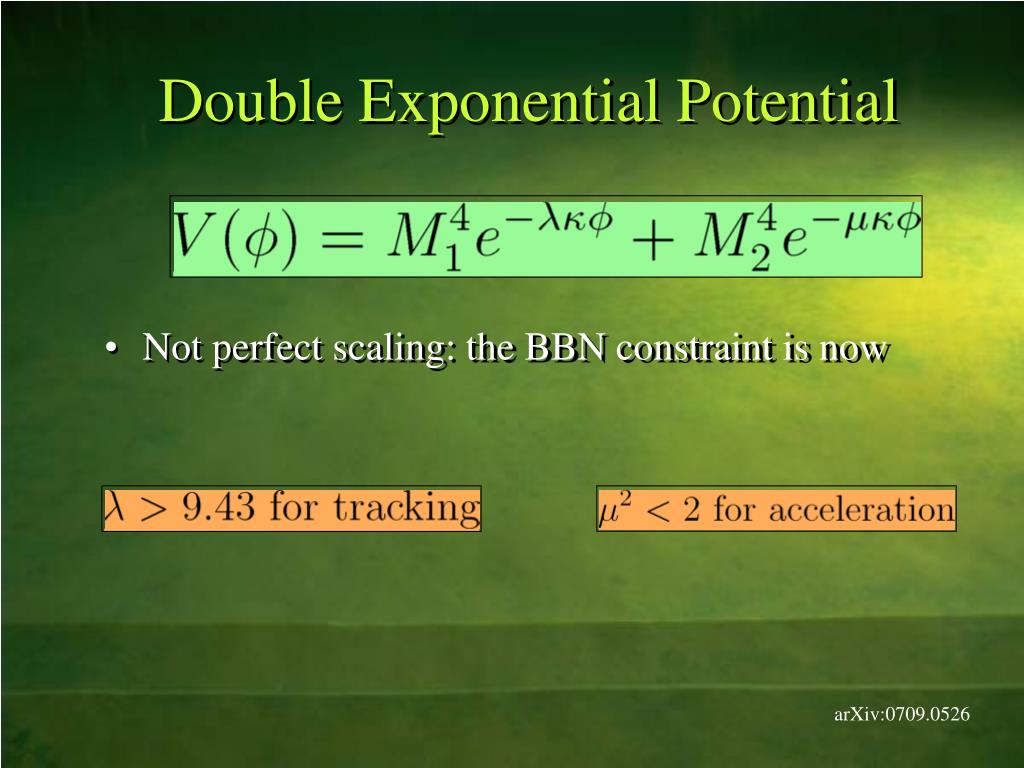 Double Exponential Potential

$V(\phi) = M_1^4 e^{-\lambda\kappa\phi} + M_2^4 e^{-\mu\kappa\phi}$

• Not perfect scaling: the BBN constraint is now

$\lambda > 9.43$ for tracking

$\mu^2 < 2$ for acceleration

arXiv:0709.0526